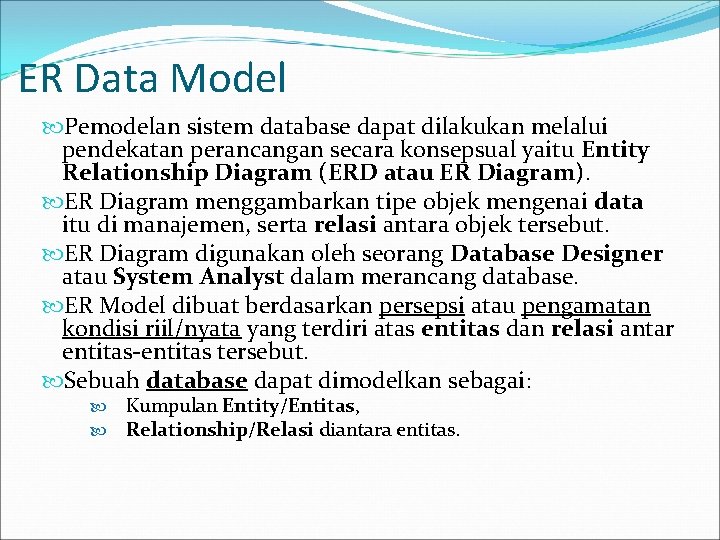 ER Data Model

Pemodelan sistem database dapat dilakukan melalui pendekatan perancangan secara konsepsual yaitu Entity Relationship Diagram (ERD atau ER Diagram).

ER Diagram menggambarkan tipe objek mengenai data itu di manajemen, serta relasi antara objek tersebut.

ER Diagram digunakan oleh seorang Database Designer atau System Analyst dalam merancang database.

ER Model dibuat berdasarkan persepsi atau pengamatan kondisi riil/nyata yang terdiri atas entitas dan relasi antar entitas-entitas tersebut.

Sebuah database dapat dimodelkan sebagai:

Kumpulan Entity/Entitas,

Relationship/Relasi diantara entitas.